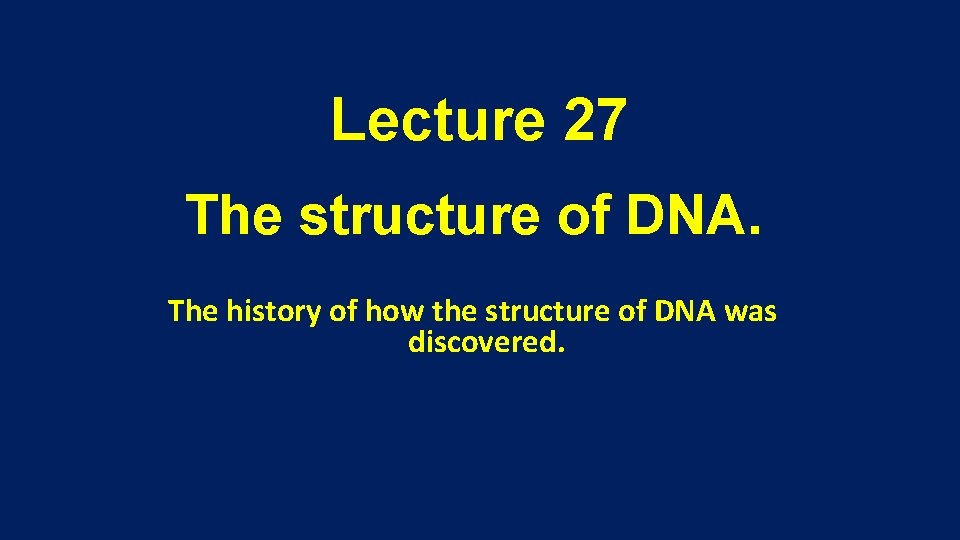 Lecture 27

The structure of DNA.

The history of how the structure of DNA was discovered.